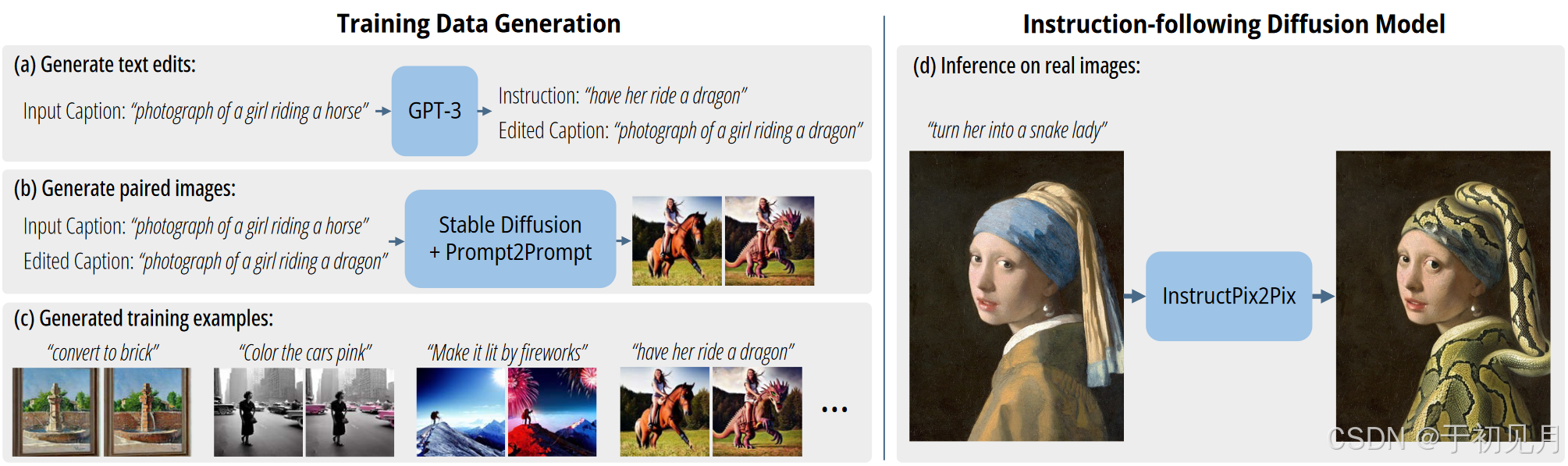 Training Data Generation

(a) Generate text edits:

Input Caption: "photograph of a girl riding a horse"

GPT-3

Instruction: "have her ride a dragon"

Edited Caption: "photograph of a girl riding a dragon"

(b) Generate paired images:

Input Caption: "photograph of a girl riding a horse"

Edited Caption: "photograph of a girl riding a dragon"

Stable Diffusion + Prompt2Prompt

(c) Generated training examples:

"convert to brick"

"Color the cars pink"

"Make it lit by fireworks"

"have her ride a dragon"

...

Instruction-following Diffusion Model

(d) Inference on real images:

"turn her into a snake lady"

InstructPix2Pix

CSDN @于初见月